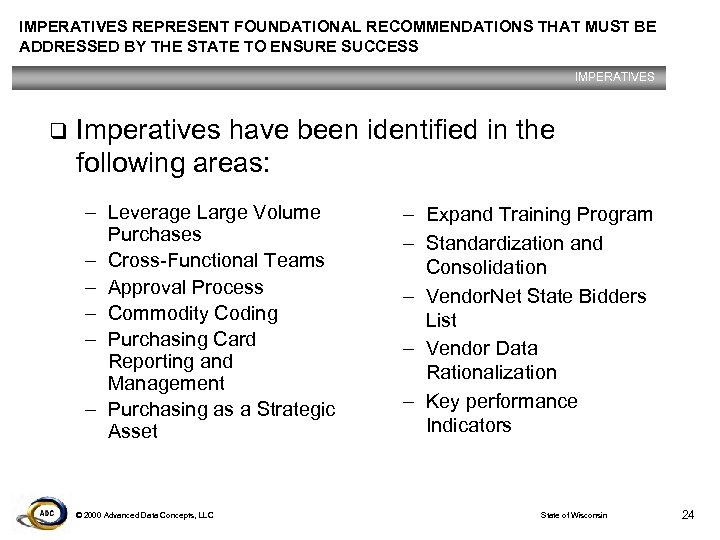 IMPERATIVES REPRESENT FOUNDATIONAL RECOMMENDATIONS THAT MUST BE ADDRESSED BY THE STATE TO ENSURE SUCCESS

IMPERATIVES

❑ Imperatives have been identified in the following areas:

– Leverage Large Volume Purchases
– Cross-Functional Teams
– Approval Process
– Commodity Coding
– Purchasing Card Reporting and Management
– Purchasing as a Strategic Asset

– Expand Training Program
– Standardization and Consolidation
– VendorNet State Bidders List
– Vendor Data Rationalization
– Key performance Indicators

ADC

© 2000 Advanced Data Concepts, LLC

State of Wisconsin

24